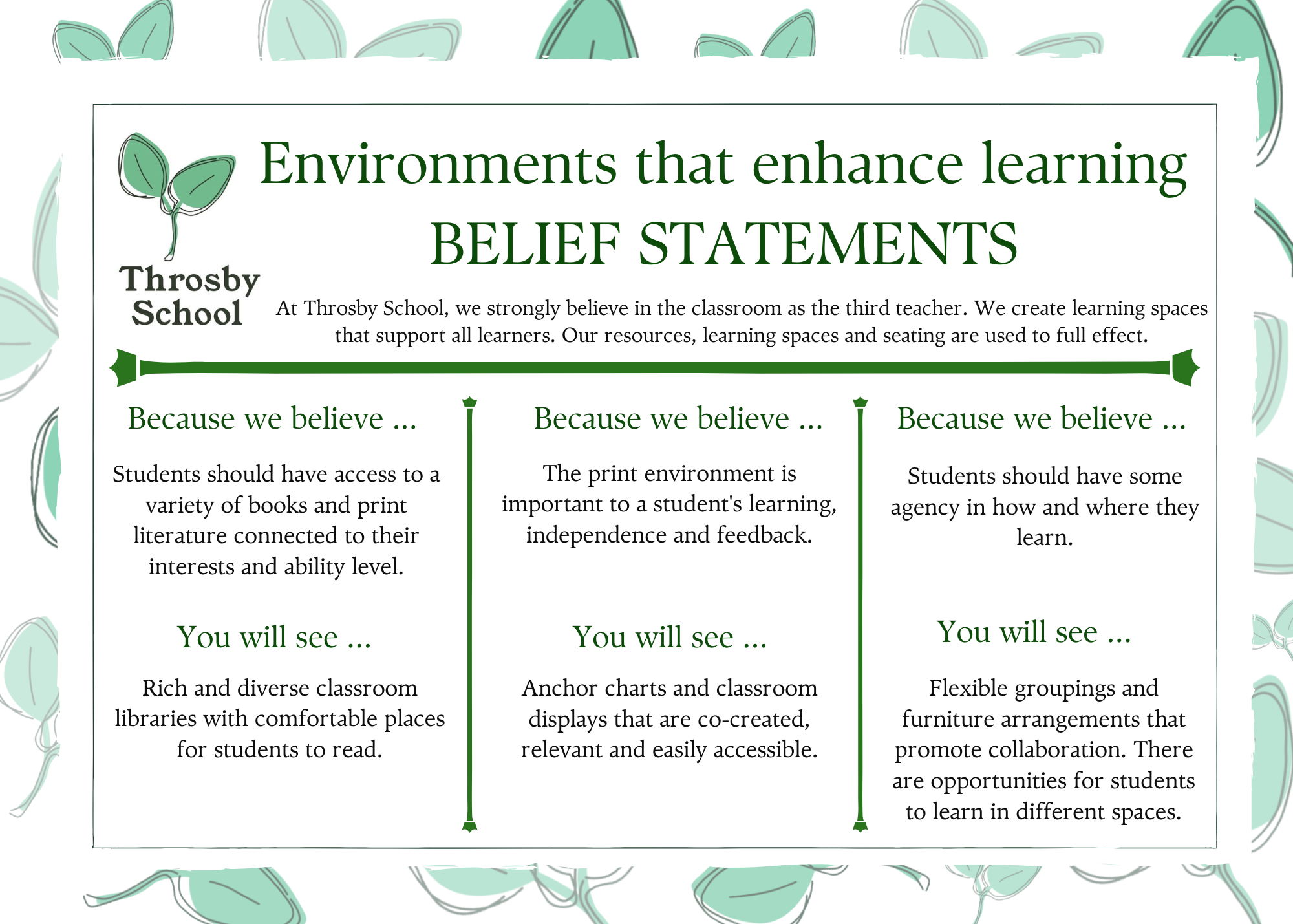 Throsby School

Environments that enhance learning
BELIEF STATEMENTS

At Throsby School, we strongly believe in the classroom as the third teacher. We create learning spaces that support all learners. Our resources, learning spaces and seating are used to full effect.

Because we believe ...

Students should have access to a variety of books and print literature connected to their interests and ability level.

You will see ...

Rich and diverse classroom libraries with comfortable places for students to read.

Because we believe ...

The print environment is important to a student's learning, independence and feedback.

You will see ...

Anchor charts and classroom displays that are co-created, relevant and easily accessible.

Because we believe ...

Students should have some agency in how and where they learn.

You will see ...

Flexible groupings and furniture arrangements that promote collaboration. There are opportunities for students to learn in different spaces.